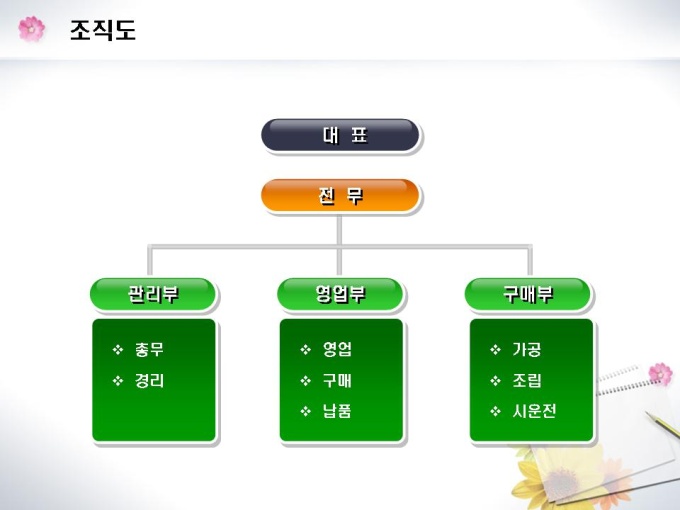 조직도

대 표

전 무

관리부

❖ 총무
❖ 경리

영업부

❖ 영업
❖ 구매
❖ 납품

구매부

❖ 가공
❖ 조립
❖ 시운전